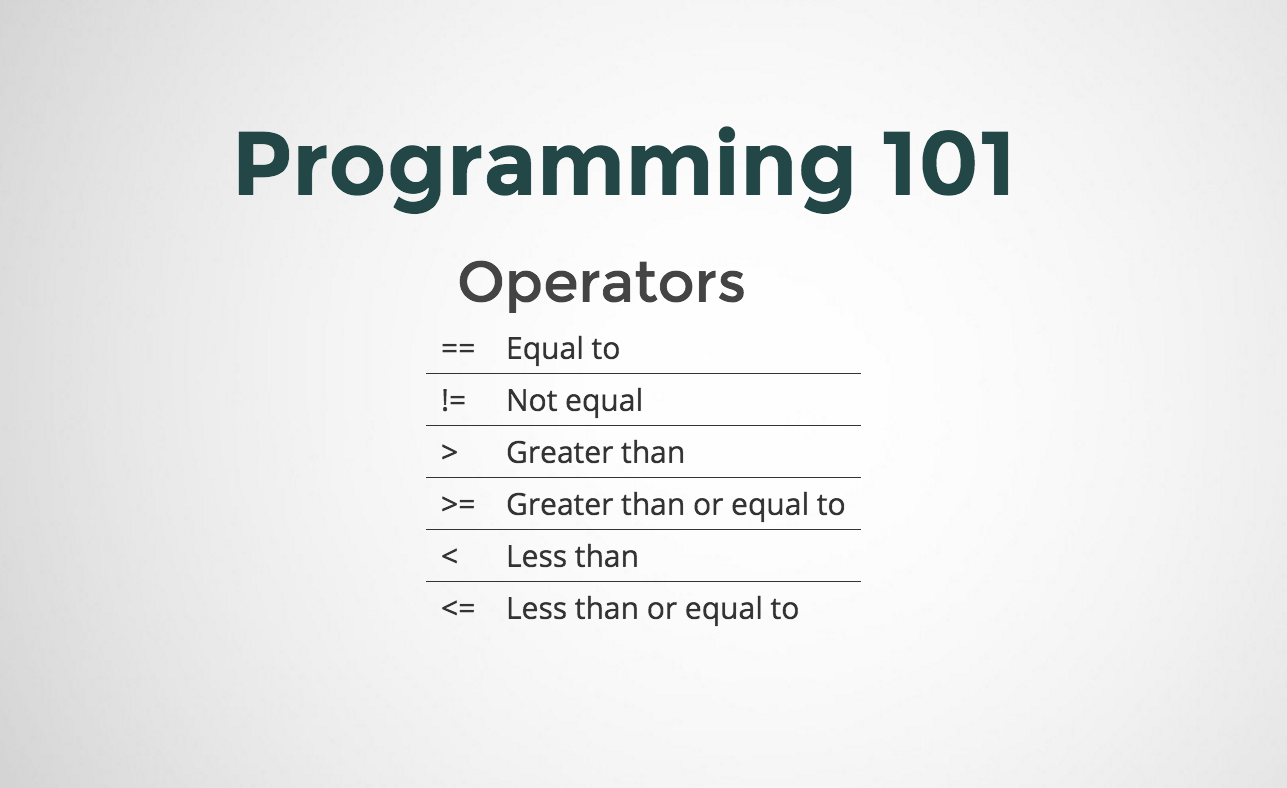 Programming 101

Operators

| | |
|---|---|
| == | Equal to |
| != | Not equal |
| > | Greater than |
| >= | Greater than or equal to |
| < | Less than |
| <= | Less than or equal to |